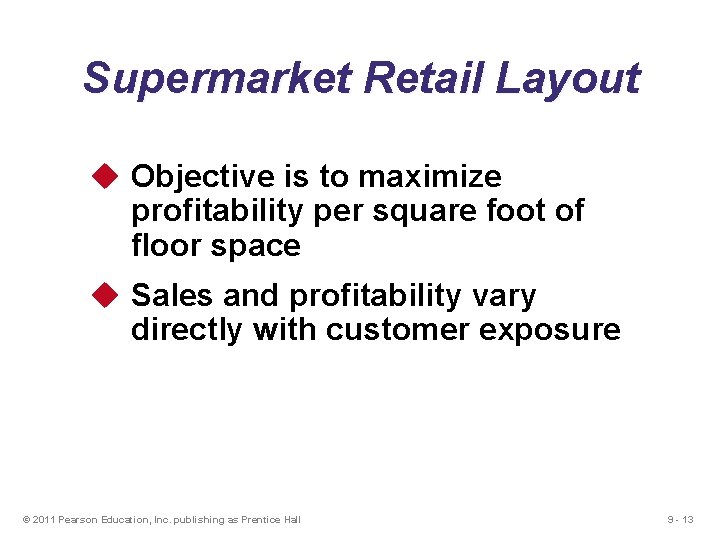 Supermarket Retail Layout

◆ Objective is to maximize profitability per square foot of floor space

◆ Sales and profitability vary directly with customer exposure

© 2011 Pearson Education, Inc. publishing as Prentice Hall

9 - 13